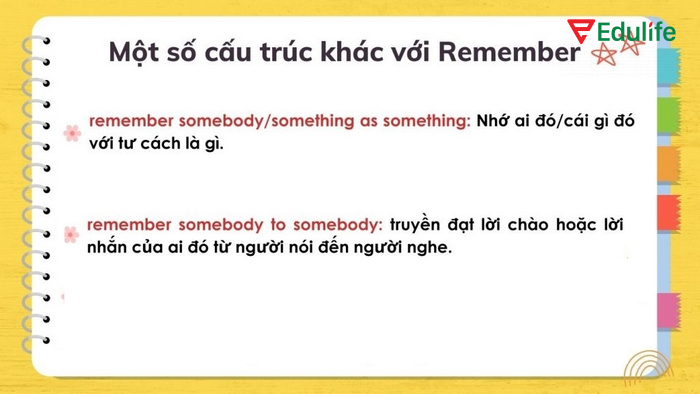 Edulife

Một số cấu trúc khác với Remember

remember somebody/something as something: Nhớ ai đó/cái gì đó với tư cách là gì.

remember somebody to somebody: truyền đạt lời chào hoặc lời nhắn của ai đó từ người nói đến người nghe.